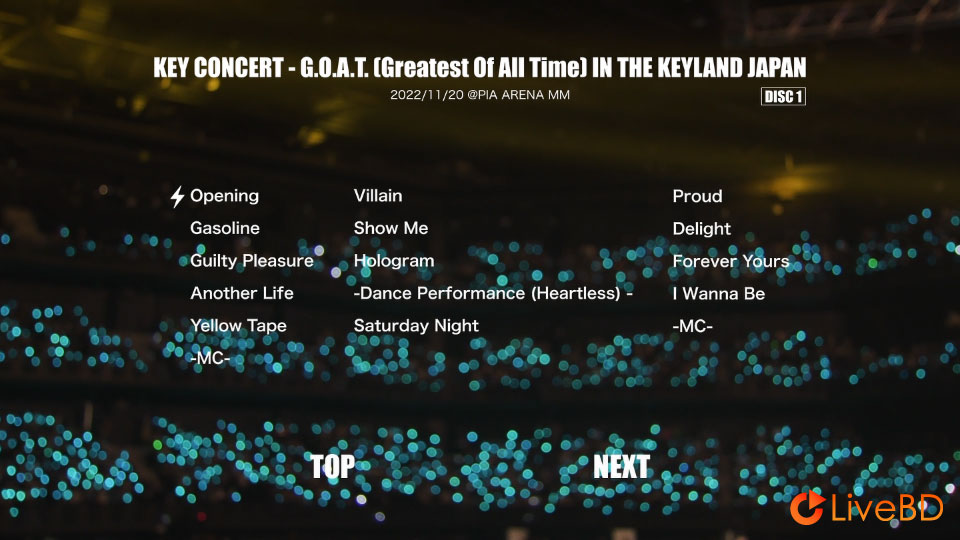 KEY CONCERT - G.O.A.T. (Greatest Of All Time) IN THE KEYLAND JAPAN

2022/11/20 @PIA ARENA MM

DISC 1

Opening
Gasoline
Guilty Pleasure
Another Life
Yellow Tape
-MC-

Villain
Show Me
Hologram
-Dance Performance (Heartless) -
Saturday Night

Proud
Delight
Forever Yours
I Wanna Be
-MC-

TOP

NEXT

LiveBD